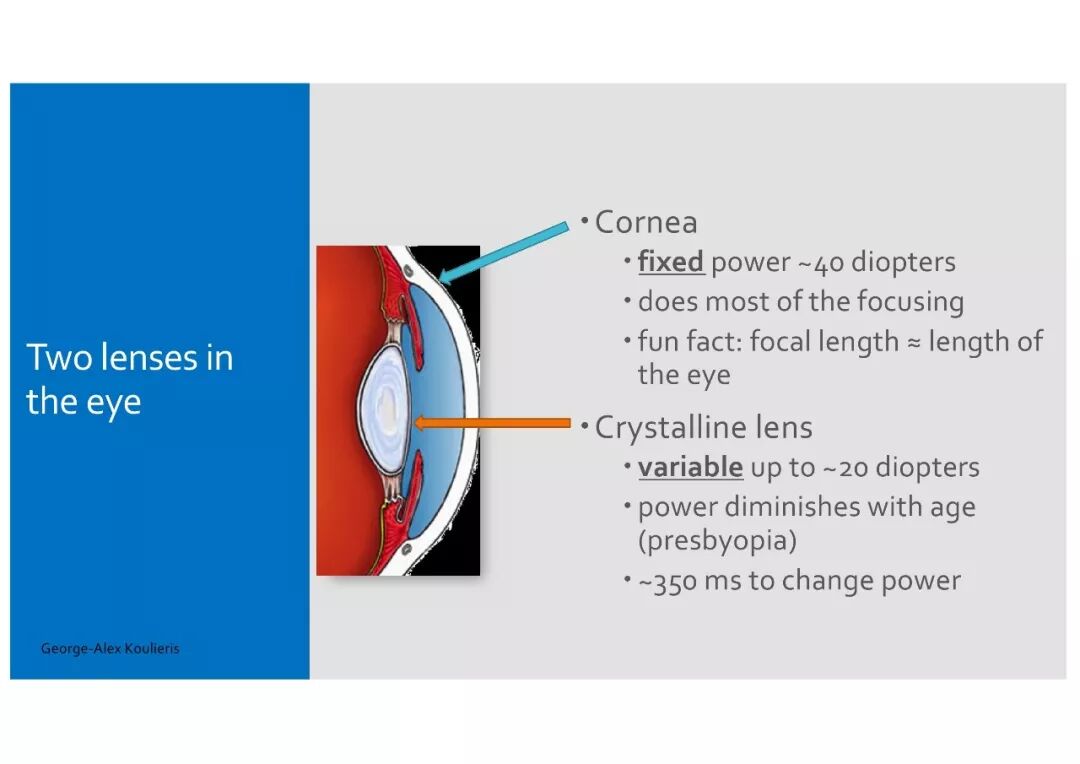 Two lenses in the eye

George-Alex Koulieris

• Cornea
  • fixed power ~40 diopters
  • does most of the focusing
  • fun fact: focal length ≈ length of the eye
• Crystalline lens
  • variable up to ~20 diopters
  • power diminishes with age (presbyopia)
  • ~350 ms to change power